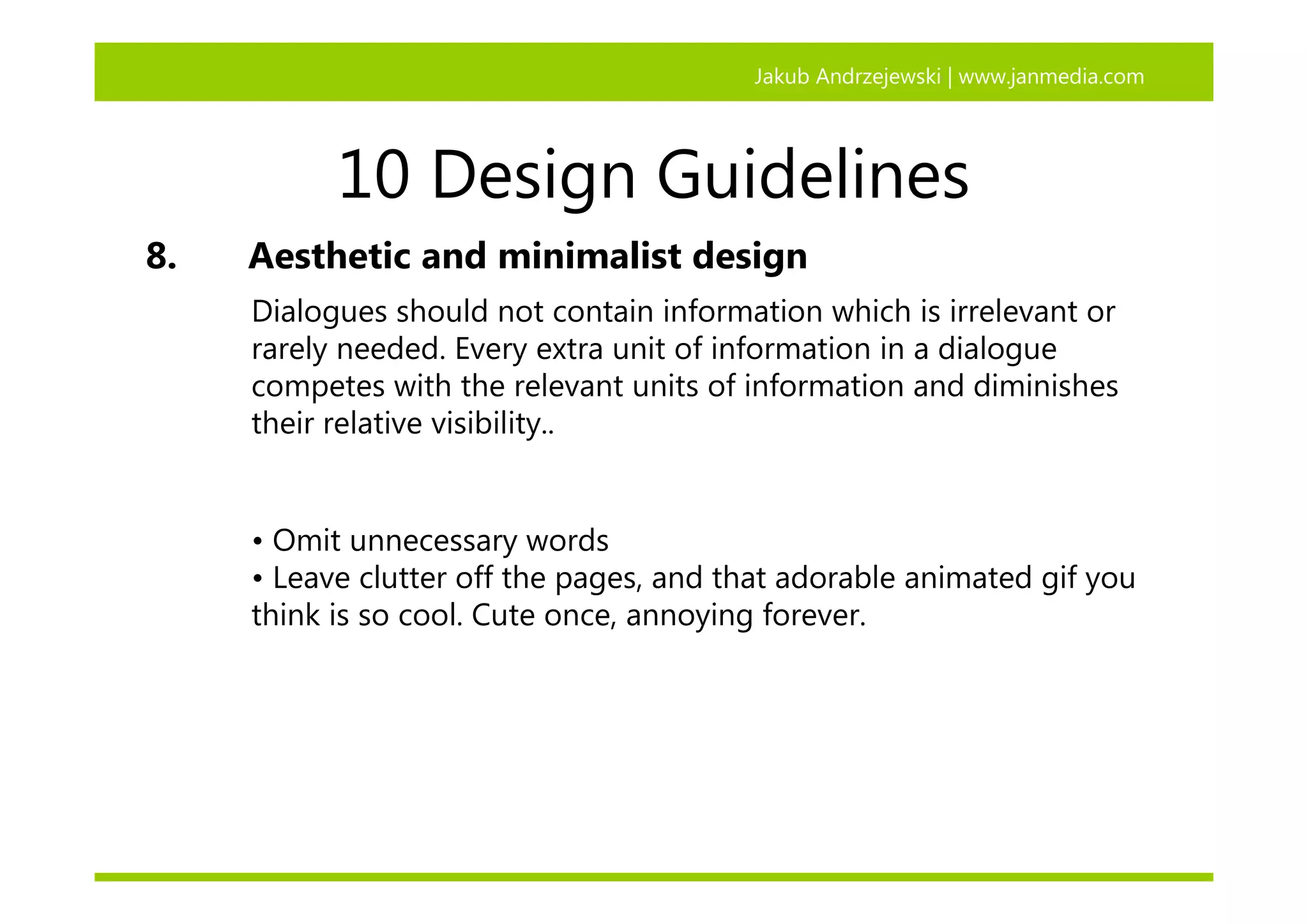 Jakub Andrzejewski | www.janmedia.com

10 Design Guidelines

8. Aesthetic and minimalist design

Dialogues should not contain information which is irrelevant or rarely needed. Every extra unit of information in a dialogue competes with the relevant units of information and diminishes their relative visibility..

• Omit unnecessary words
• Leave clutter off the pages, and that adorable animated gif you think is so cool. Cute once, annoying forever.